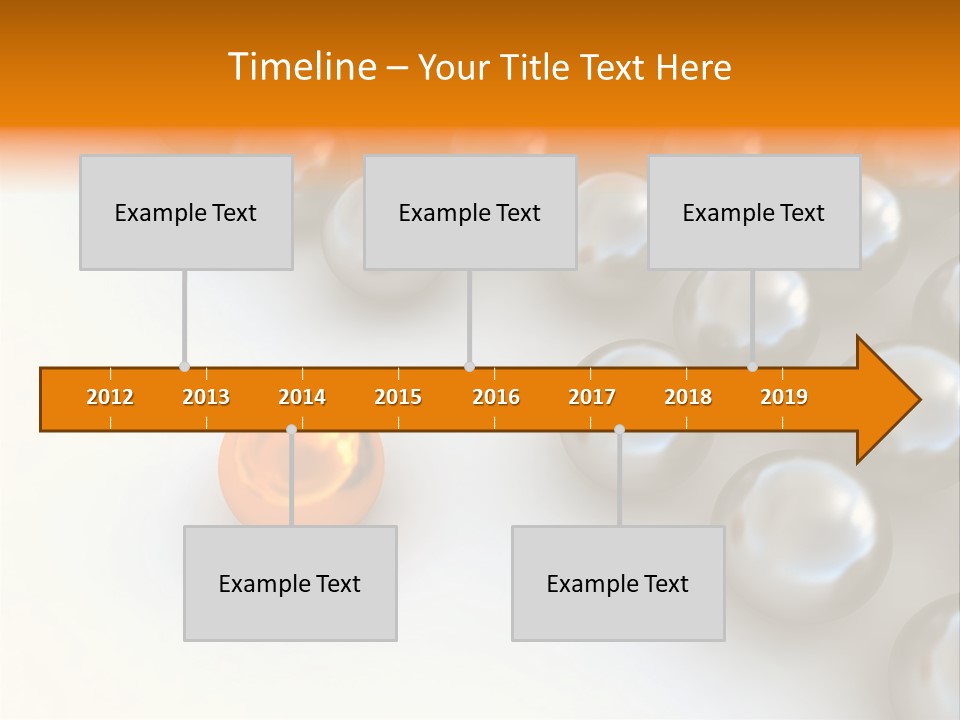 Timeline – Your Title Text Here

Example Text

Example Text

Example Text

2012 2013 2014 2015 2016 2017 2018 2019

Example Text

Example Text